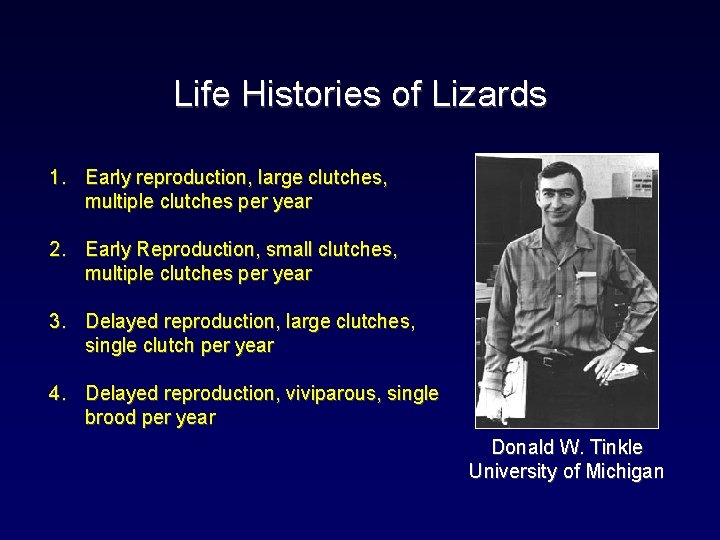 Life Histories of Lizards

1. Early reproduction, large clutches, multiple clutches per year

2. Early Reproduction, small clutches, multiple clutches per year

3. Delayed reproduction, large clutches, single clutch per year

4. Delayed reproduction, viviparous, single brood per year

Donald W. Tinkle
University of Michigan